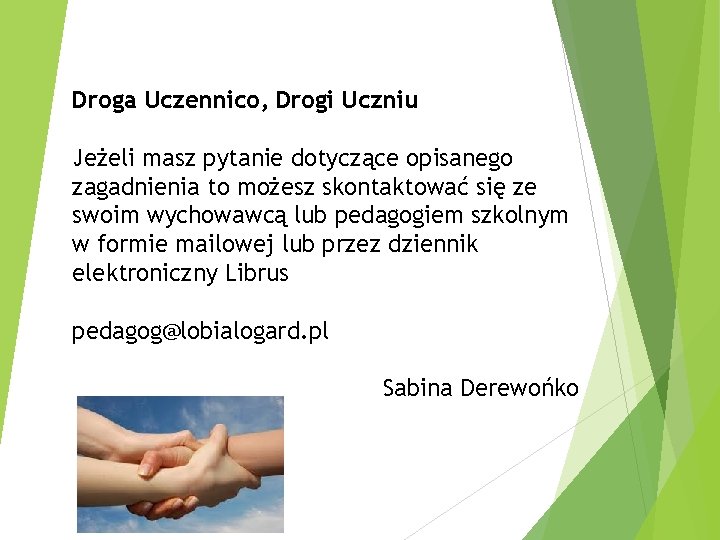 Droga Uczennico, Drogi Uczniu

Jeżeli masz pytanie dotyczące opisanego zagadnienia to możesz skontaktować się ze swoim wychowawcą lub pedagogiem szkolnym w formie mailowej lub przez dziennik elektroniczny Librus

pedagog@lobialogard.pl

Sabina Derewońko